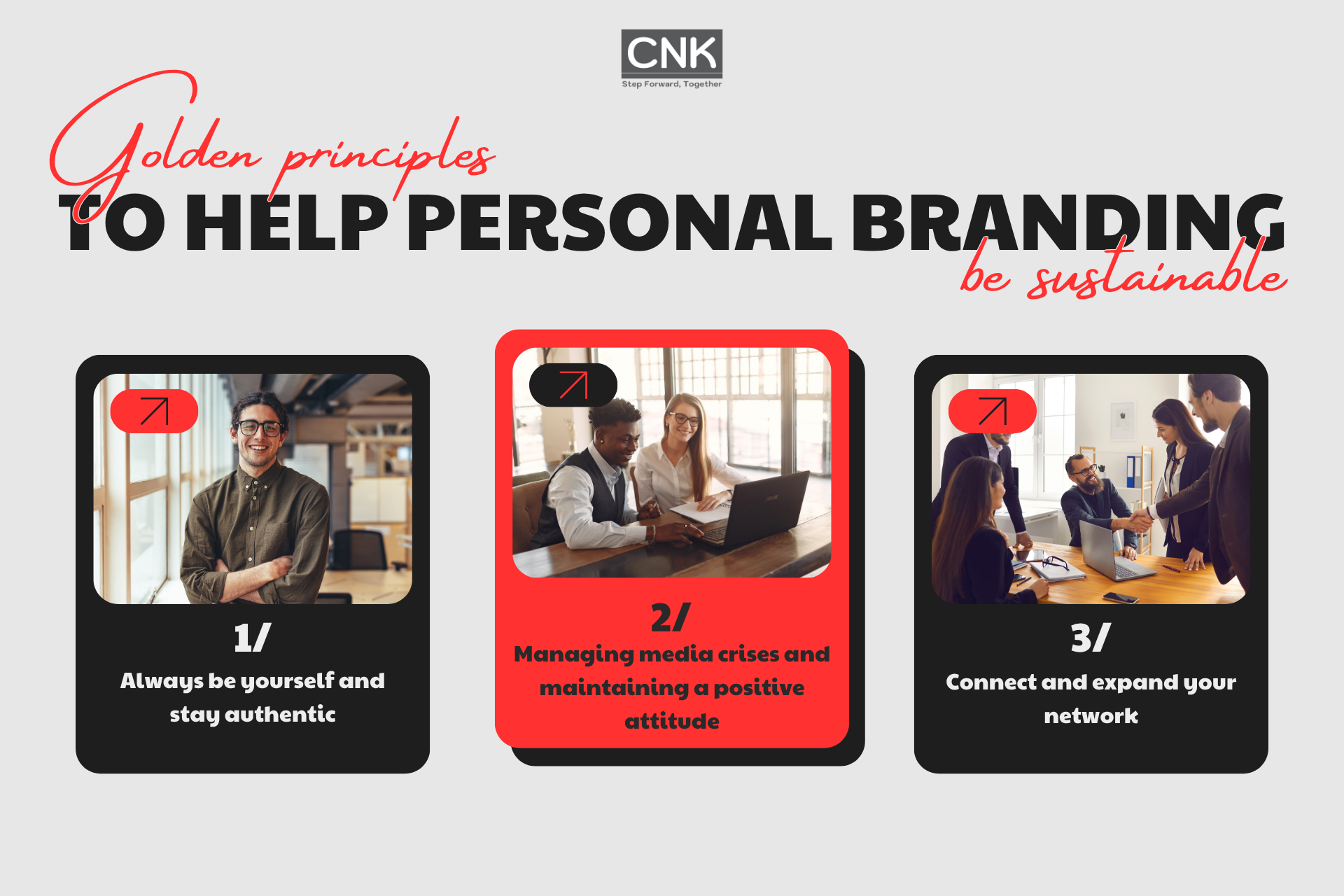 CNK
Step Forward, Together

Golden principles
TO HELP PERSONAL BRANDING
be sustainable

1/
Always be yourself and stay authentic

2/
Managing media crises and maintaining a positive attitude

3/
Connect and expand your network